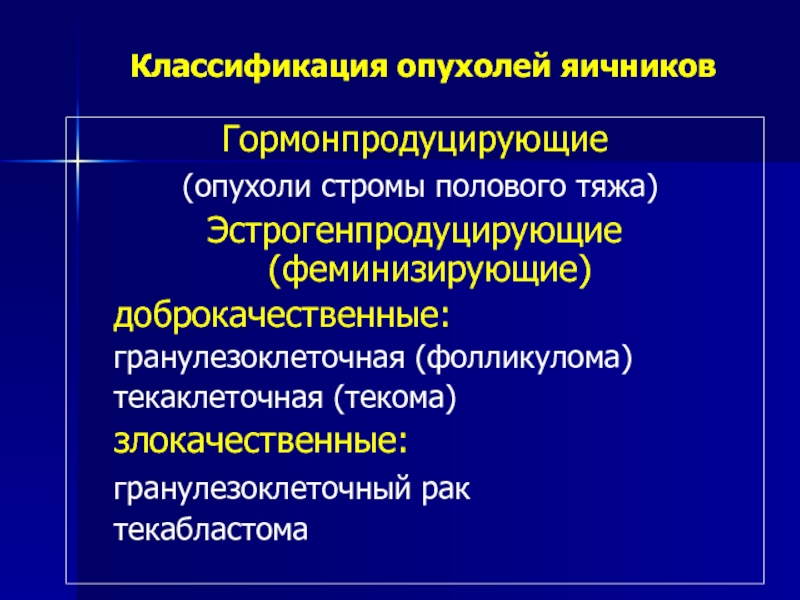 Классификация опухолей яичников

Гормонпродуцирующие

(опухоли стромы полового тяжа)

Эстрогенпродуцирующие (феминизирующие)

доброкачественные:

гранулезоклеточная (фолликулома)

текаклеточная (текома)

злокачественные:

гранулезоклеточный рак

текабластома